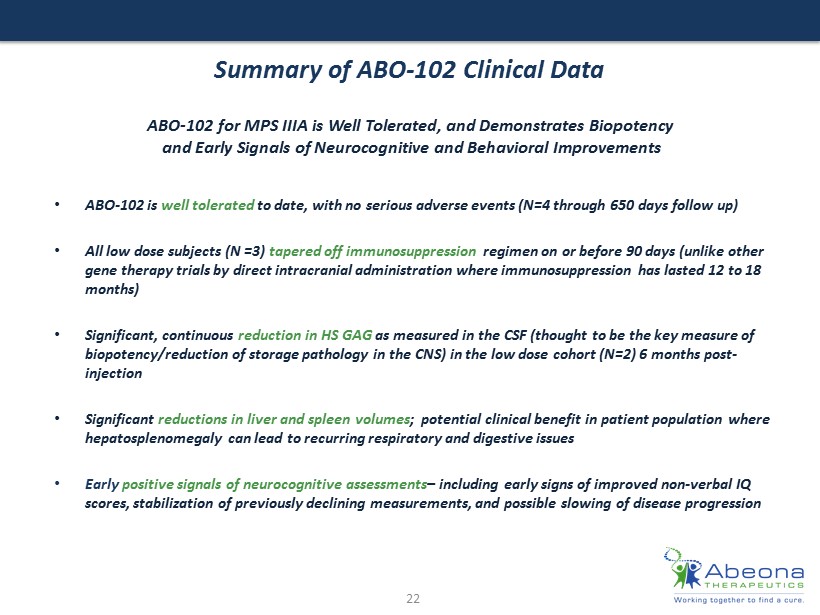 Summary of ABO-102 Clinical Data

ABO-102 for MPS IIIA is Well Tolerated, and Demonstrates Biopotency and Early Signals of Neurocognitive and Behavioral Improvements

• ABO-102 is well tolerated to date, with no serious adverse events (N=4 through 650 days follow up)

• All low dose subjects (N =3) tapered off immunosuppression regimen on or before 90 days (unlike other gene therapy trials by direct intracranial administration where immunosuppression has lasted 12 to 18 months)

• Significant, continuous reduction in HS GAG as measured in the CSF (thought to be the key measure of biopotency/reduction of storage pathology in the CNS) in the low dose cohort (N=2) 6 months post-injection

• Significant reductions in liver and spleen volumes; potential clinical benefit in patient population where hepatosplenomegaly can lead to recurring respiratory and digestive issues

• Early positive signals of neurocognitive assessments– including early signs of improved non-verbal IQ scores, stabilization of previously declining measurements, and possible slowing of disease progression

22

Abeona THERAPEUTICS
Working together to find a cure.